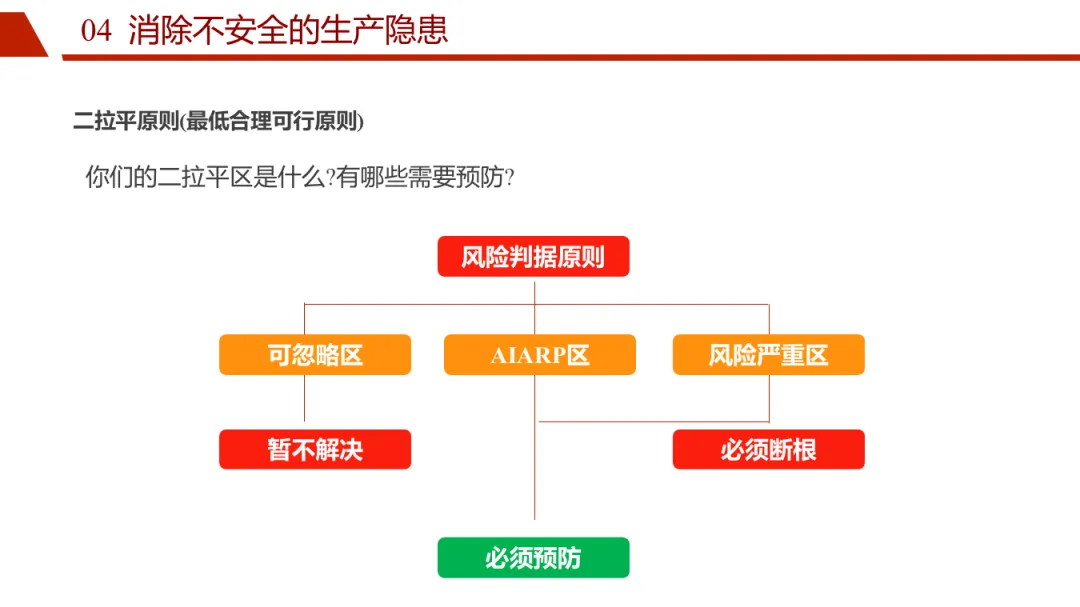 04 消除不安全的生产隐患

二拉平原则(最低合理可行原则)

你们的二拉平区是什么?有哪些需要预防?

风险判据原则

可忽略区

AIARP区

风险严重区

暂不解决

必须断根

必须预防